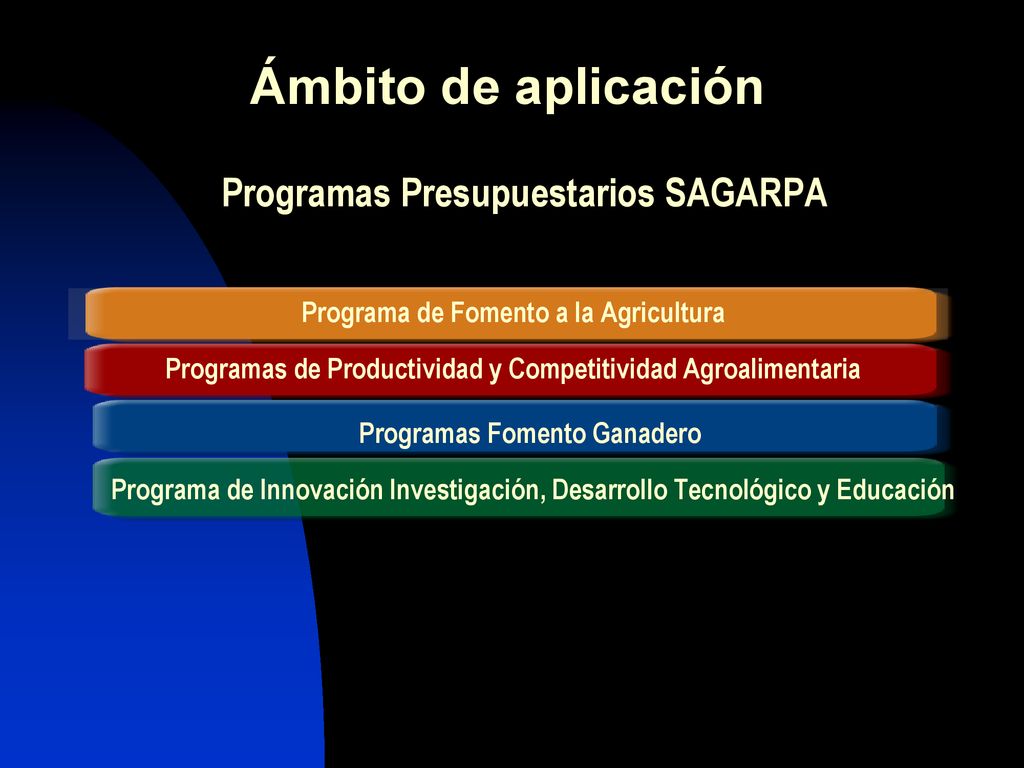 Ámbito de aplicación

Programas Presupuestarios SAGARPA

Programa de Fomento a la Agricultura

Programas de Productividad y Competitividad Agroalimentaria

Programas Fomento Ganadero

Programa de Innovación Investigación, Desarrollo Tecnológico y Educación